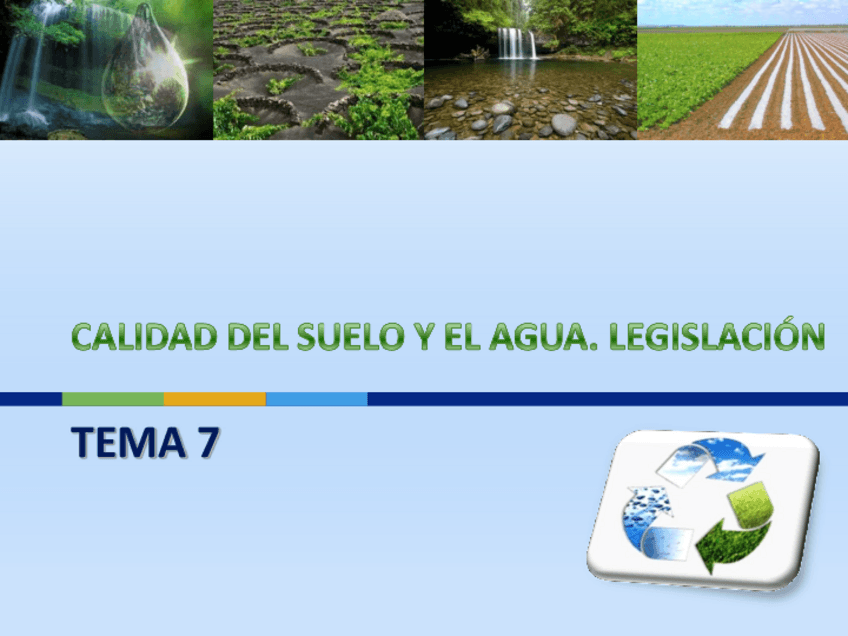 CALIDAD DEL SUELO Y EL AGUA. LEGISLACIÓN

TEMA 7